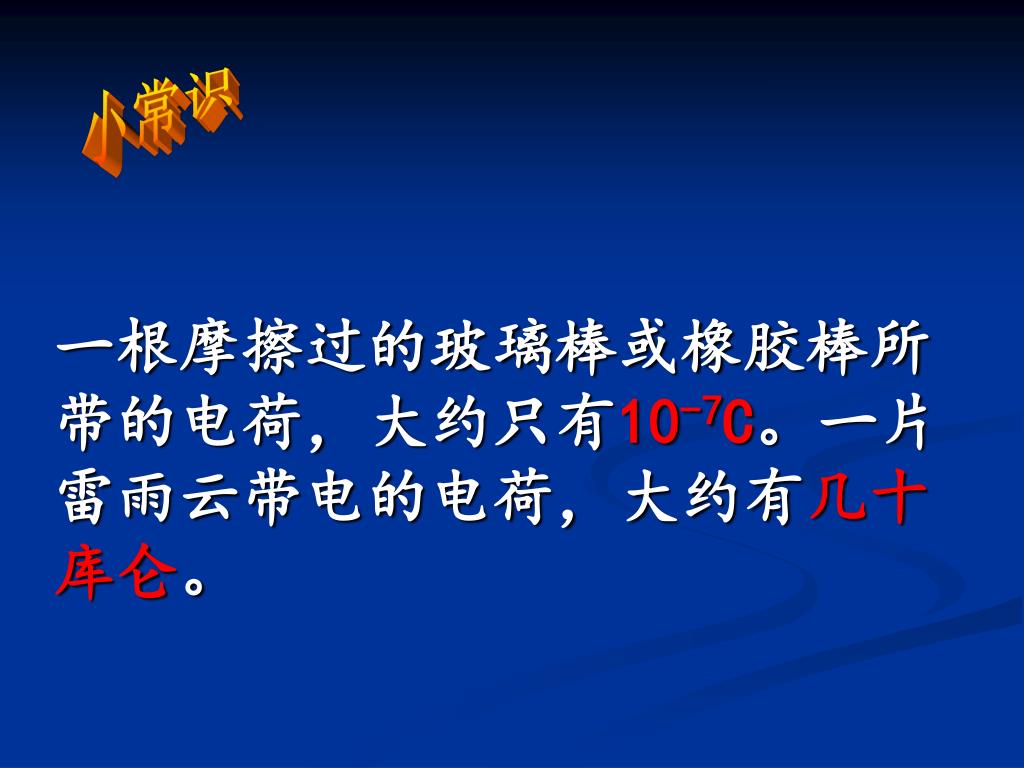 小常识

一根摩擦过的玻璃棒或橡胶棒所带的电荷，大约只有$10^{-7}C$。一片雷雨云带电的电荷，大约有几十库仑。